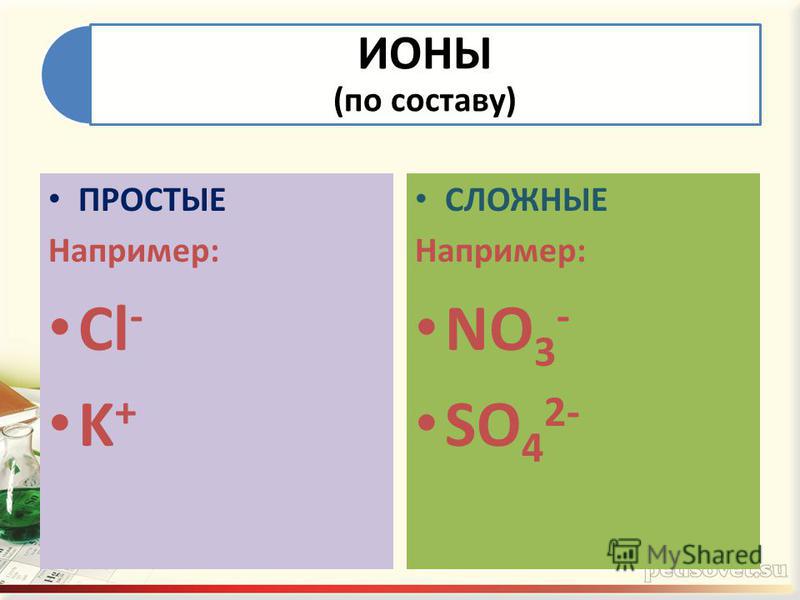 ИОНЫ
(по составу)

• ПРОСТЫЕ
Например:
• $Cl^-$
• $K^+$

• СЛОЖНЫЕ
Например:
• $NO_3^-$
• $SO_4^{2-}$

MyShared
pedsovet.su